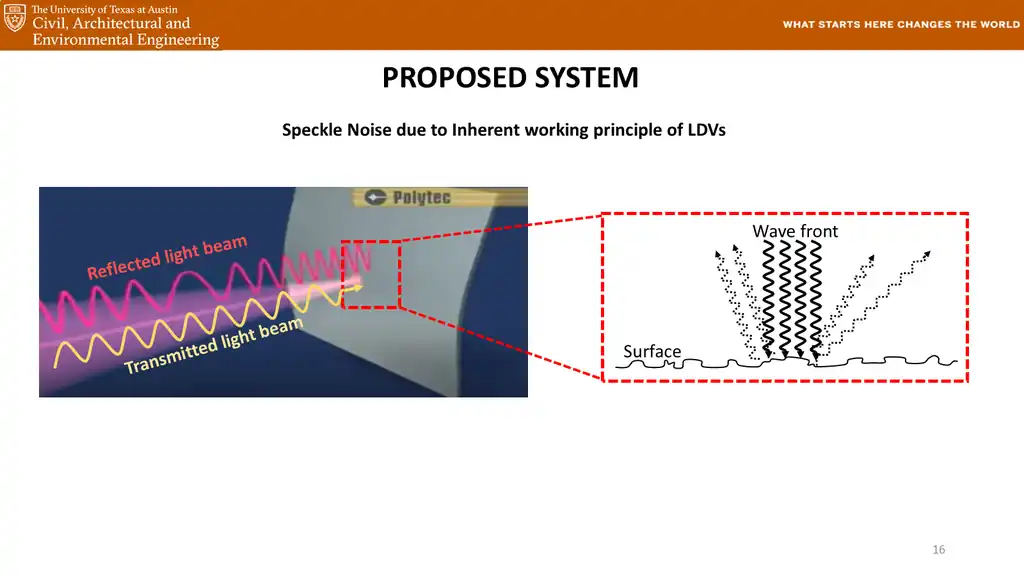 The University of Texas at Austin
Civil, Architectural and Environmental Engineering

WHAT STARTS HERE CHANGES THE WORLD

PROPOSED SYSTEM

Speckle Noise due to Inherent working principle of LDVs

Polytec

Reflected light beam

Transmitted light beam

Wave front

Surface

16